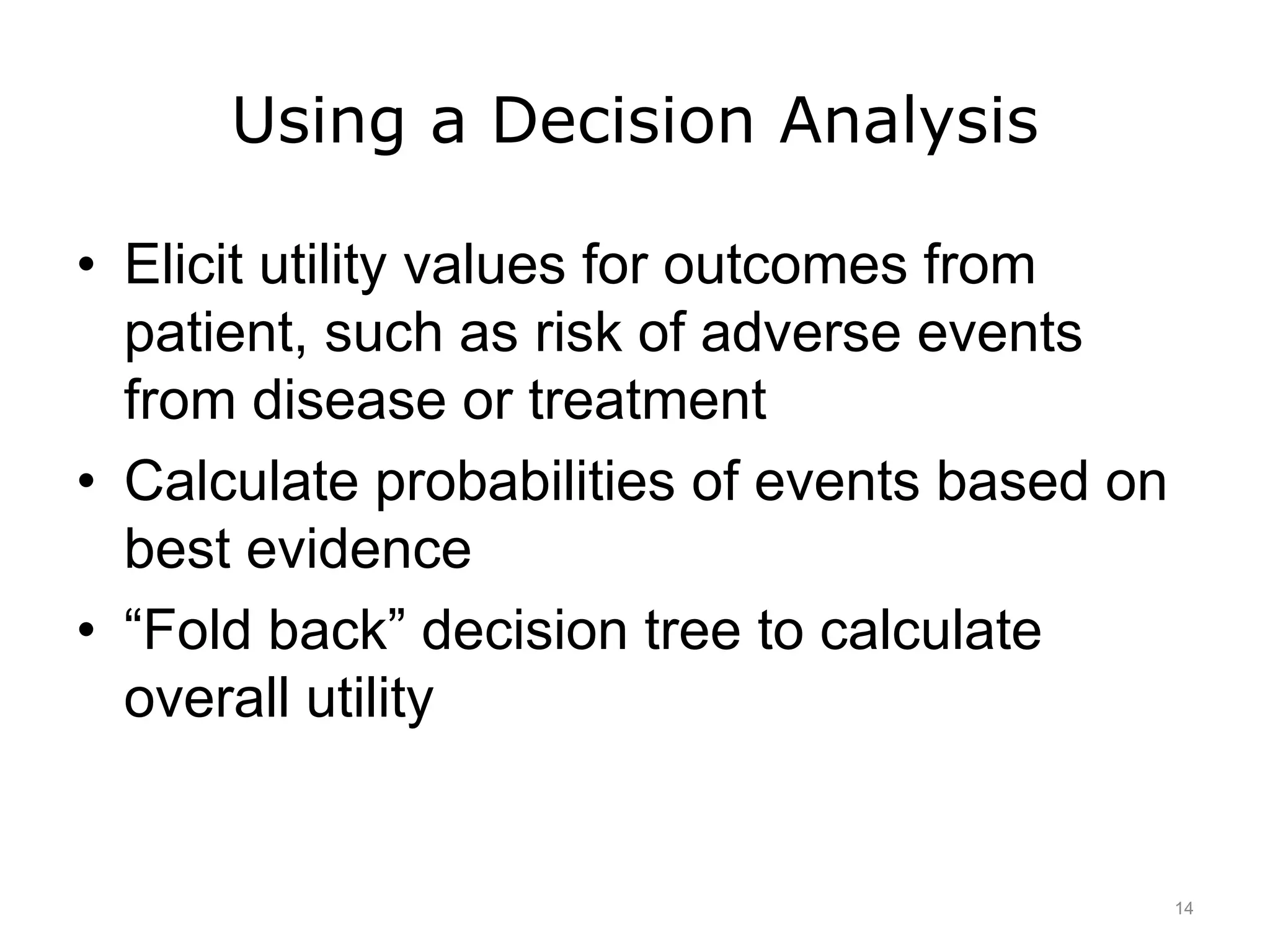 Using a Decision Analysis

• Elicit utility values for outcomes from patient, such as risk of adverse events from disease or treatment
• Calculate probabilities of events based on best evidence
• “Fold back” decision tree to calculate overall utility

14